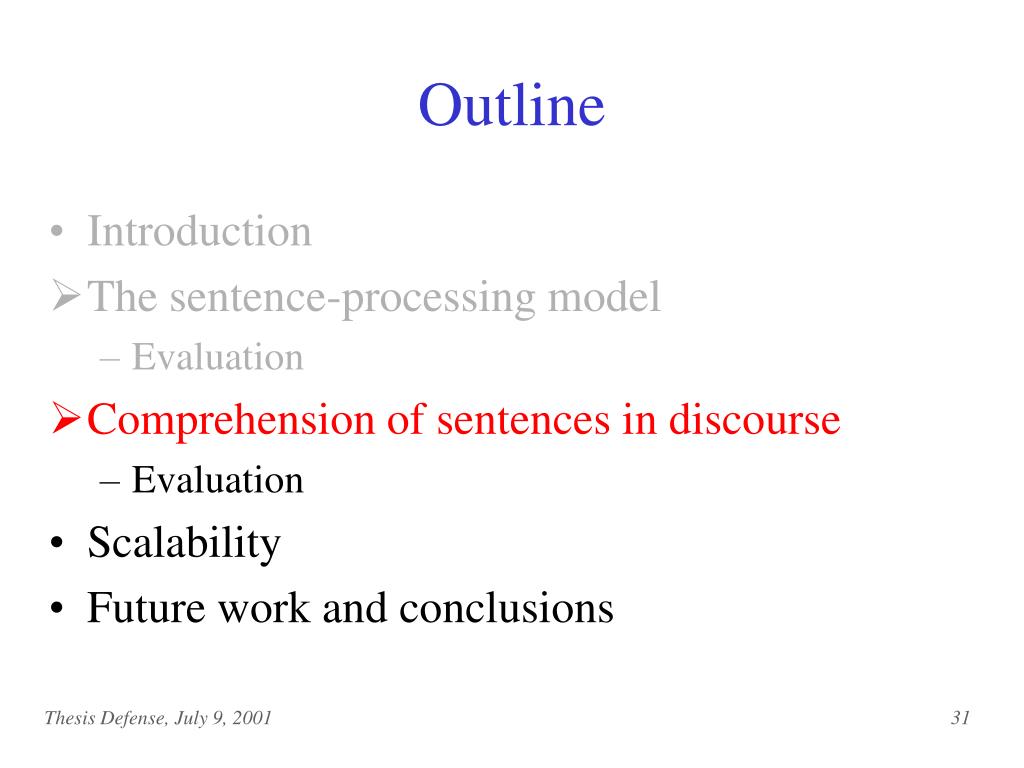 Outline

• Introduction
➢ The sentence-processing model
– Evaluation
➢ Comprehension of sentences in discourse
– Evaluation
• Scalability
• Future work and conclusions

Thesis Defense, July 9, 2001

31